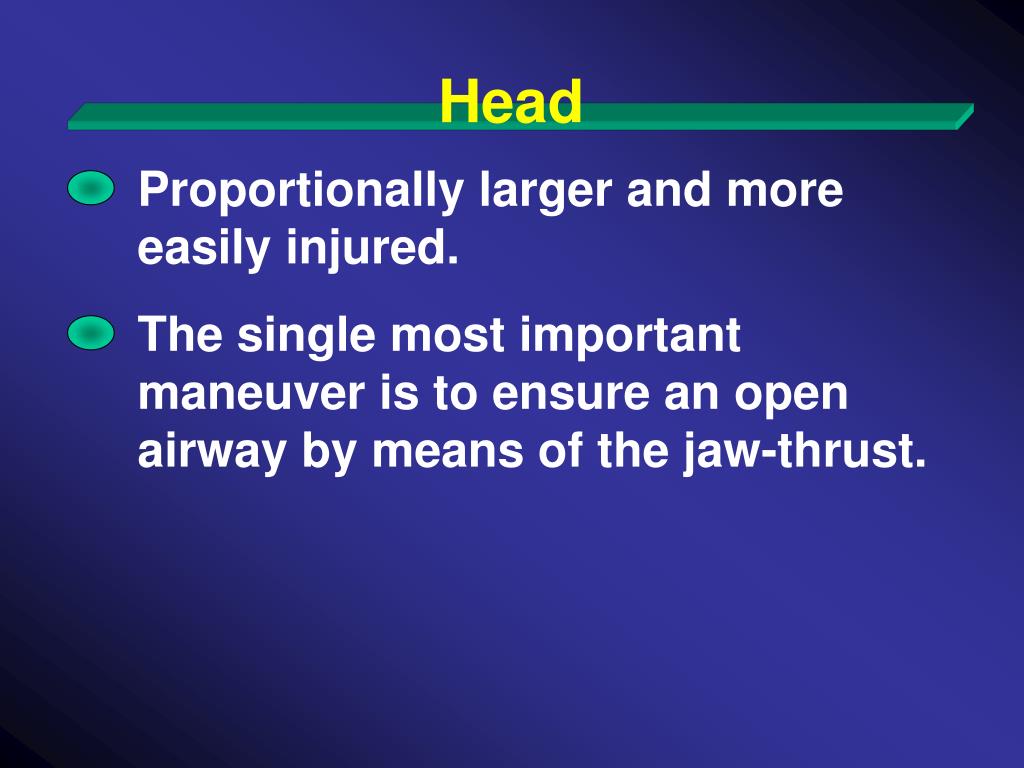 Head

Proportionally larger and more easily injured.

The single most important maneuver is to ensure an open airway by means of the jaw-thrust.